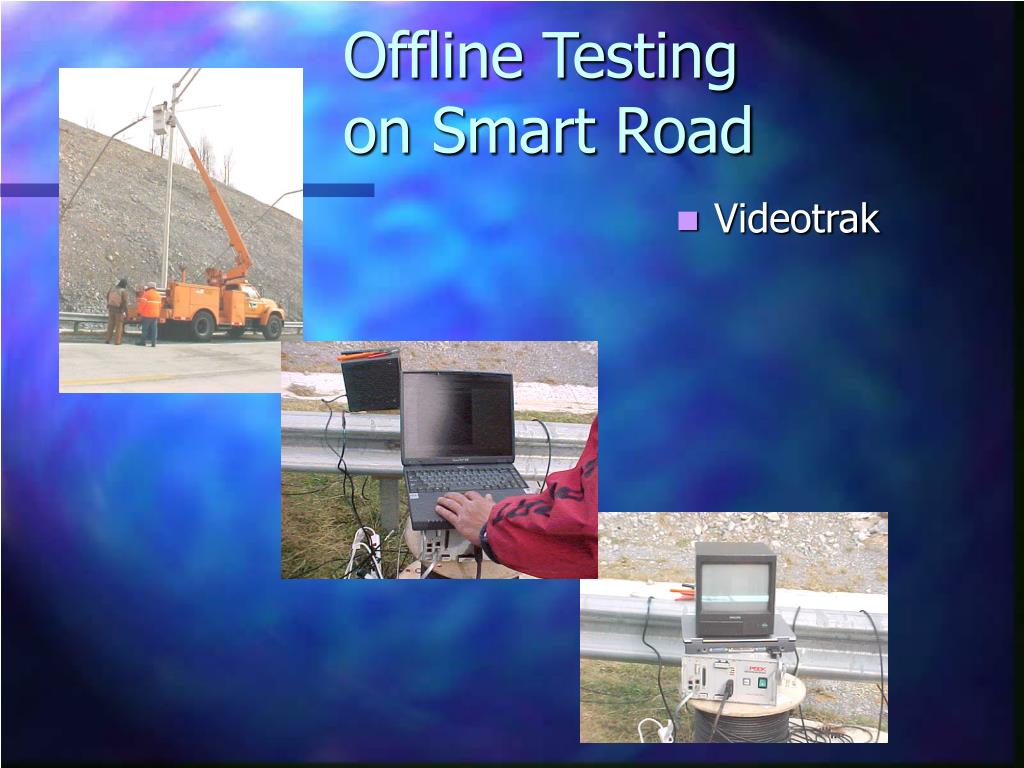 Offline Testing on Smart Road

Videotrak